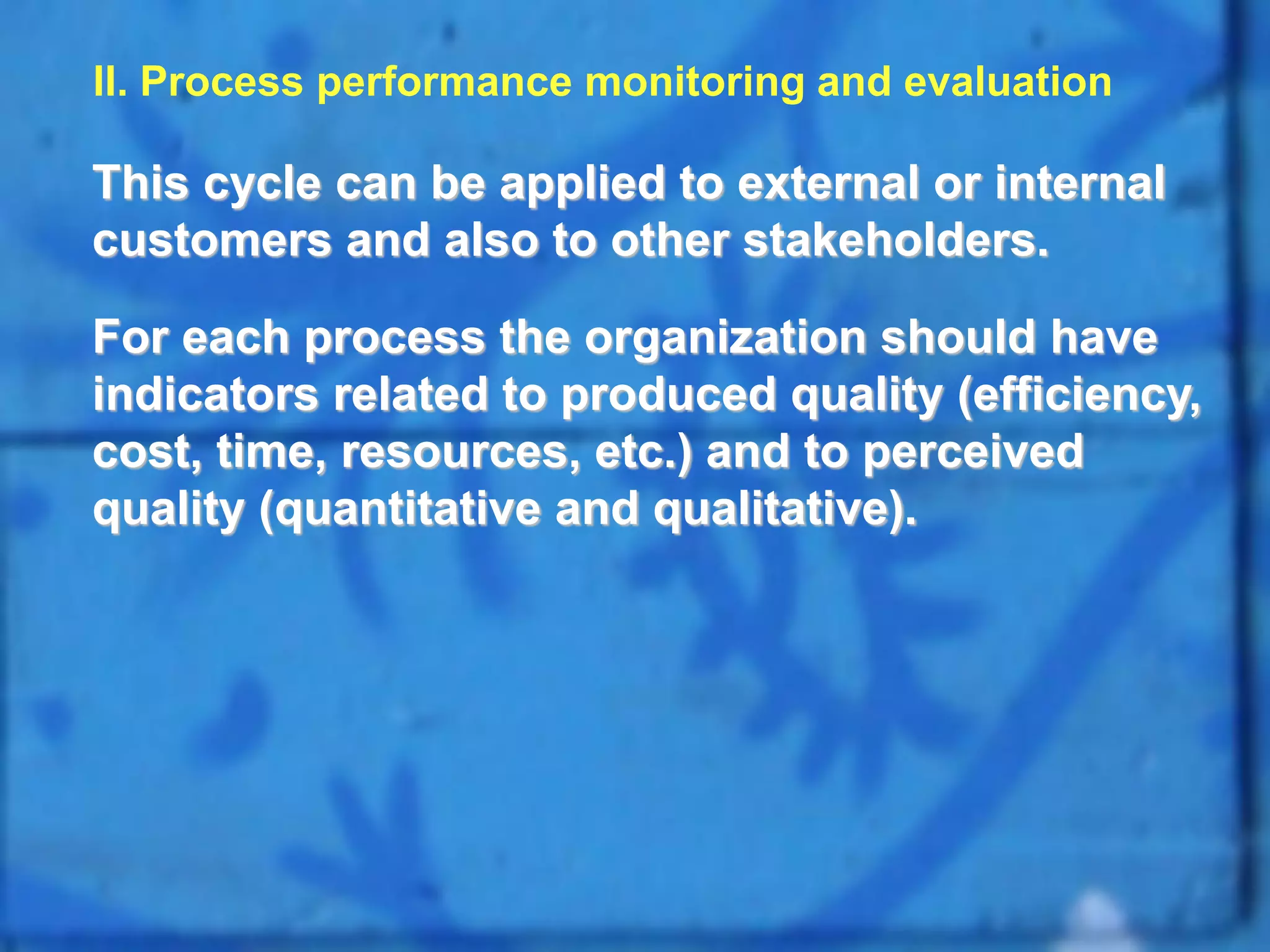 II. Process performance monitoring and evaluation

This cycle can be applied to external or internal customers and also to other stakeholders.

For each process the organization should have indicators related to produced quality (efficiency, cost, time, resources, etc.) and to perceived quality (quantitative and qualitative).